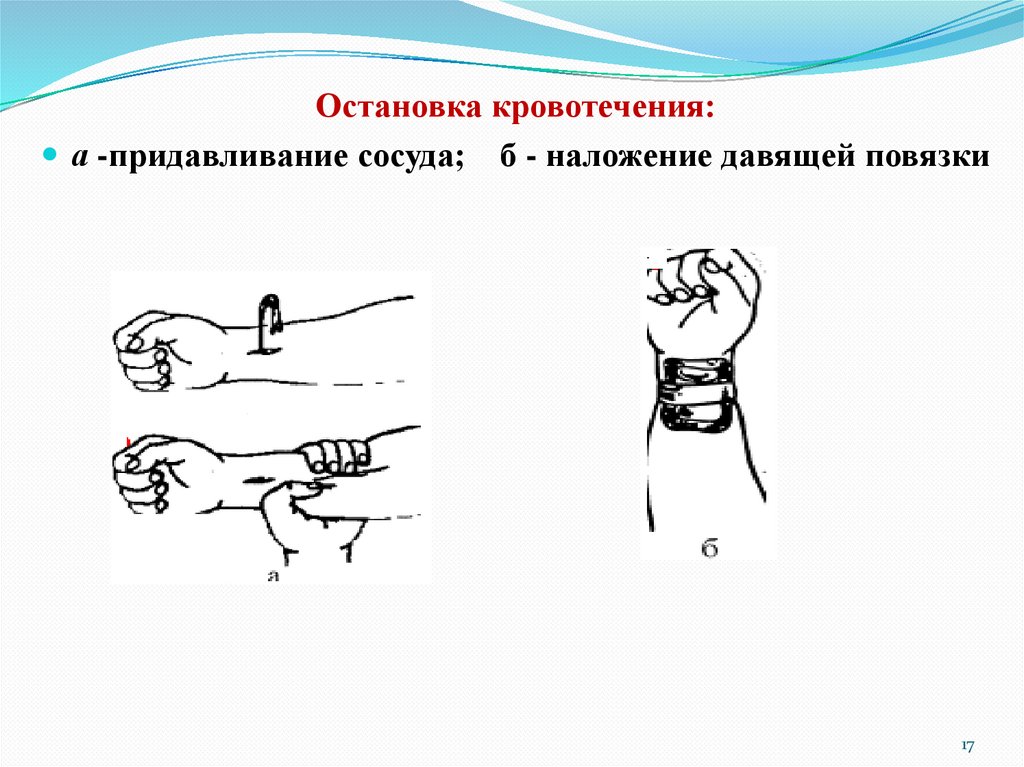 Остановка кровотечения:

а -придавливание сосуда; б - наложение давящей повязки

а

б

17